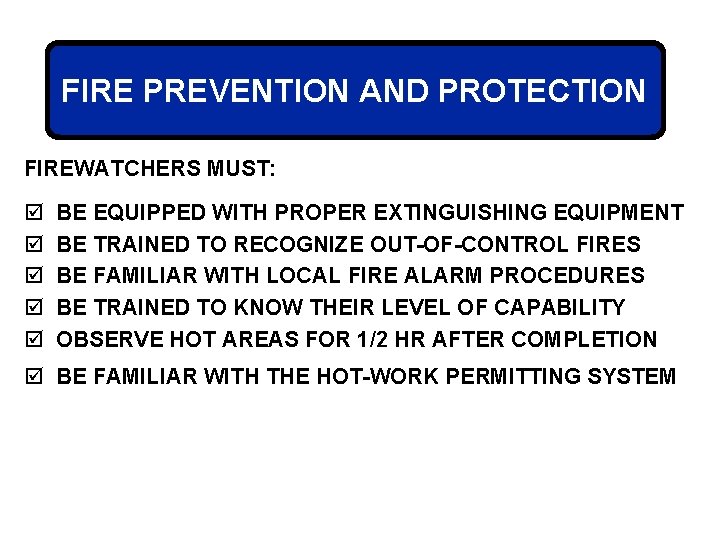 FIRE PREVENTION AND PROTECTION

FIREWATCHERS MUST:

☑ BE EQUIPPED WITH PROPER EXTINGUISHING EQUIPMENT
☑ BE TRAINED TO RECOGNIZE OUT-OF-CONTROL FIRES
☑ BE FAMILIAR WITH LOCAL FIRE ALARM PROCEDURES
☑ BE TRAINED TO KNOW THEIR LEVEL OF CAPABILITY
☑ OBSERVE HOT AREAS FOR 1/2 HR AFTER COMPLETION
☑ BE FAMILIAR WITH THE HOT-WORK PERMITTING SYSTEM